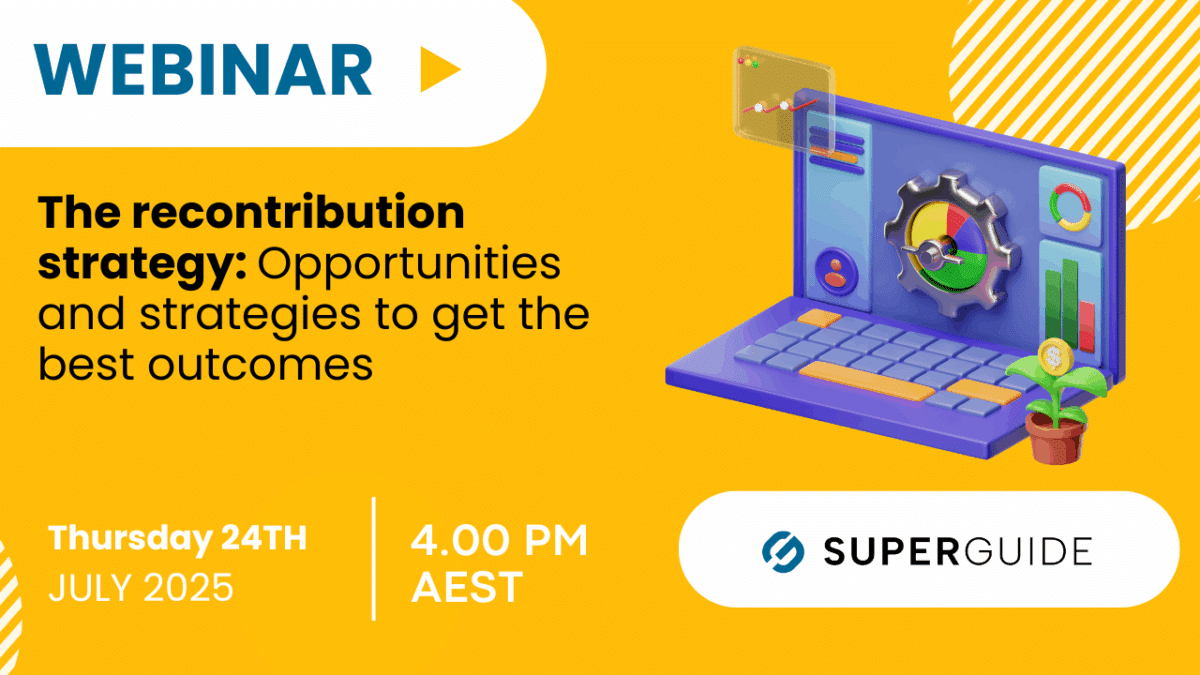 WEBINAR

The recontribution strategy: Opportunities and strategies to get the best outcomes

Thursday 24TH
JULY 2025

4.00 PM
AEST

SUPERGUIDE